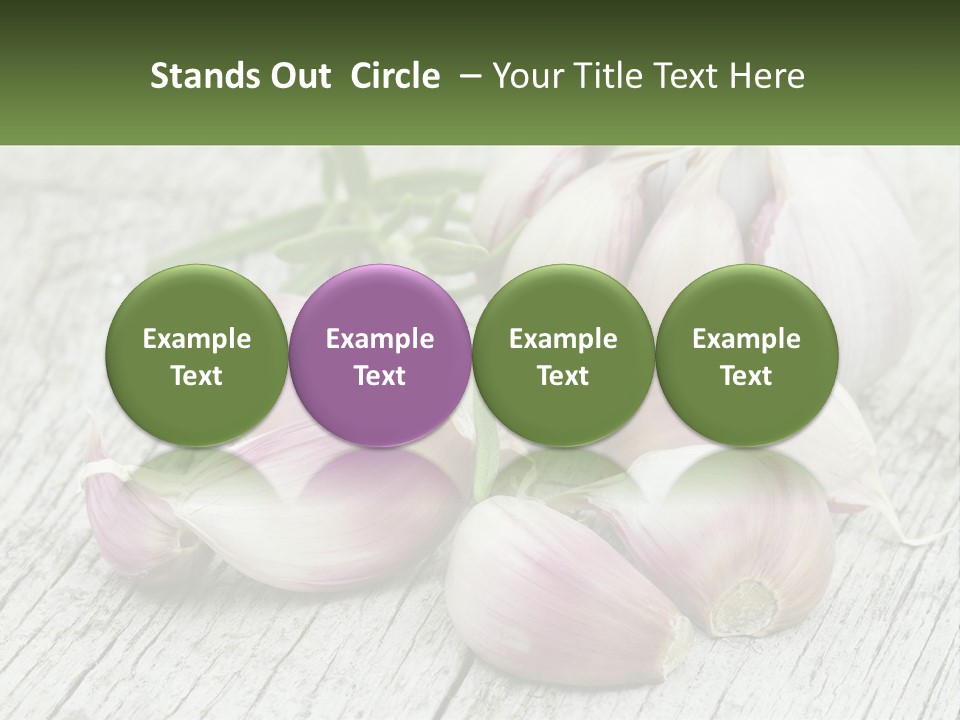 Stands Out Circle – Your Title Text Here

Example Text

Example Text

Example Text

Example Text